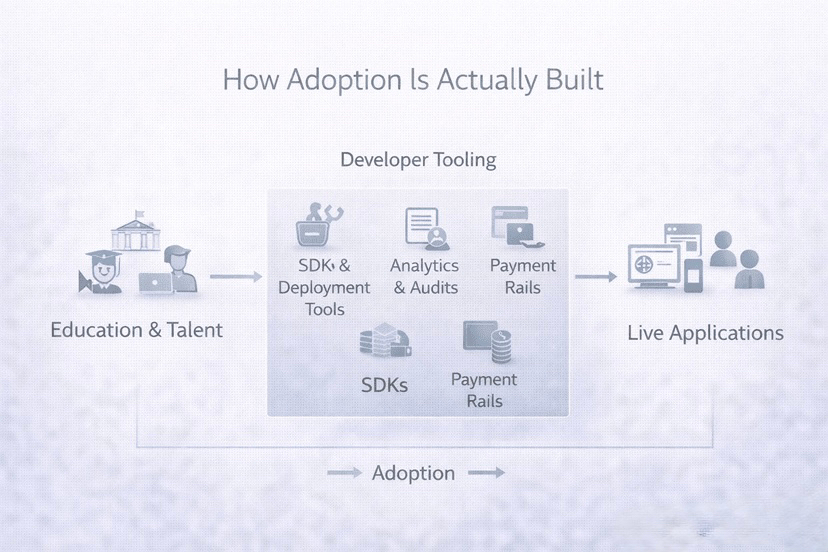 How Adoption Is Actually Built

Developer Tooling

Education & Talent

SDK & Deployment Tools

Analytics & Audits

Payment Rails

SDKs

Payment Rails

Live Applications

Adoption